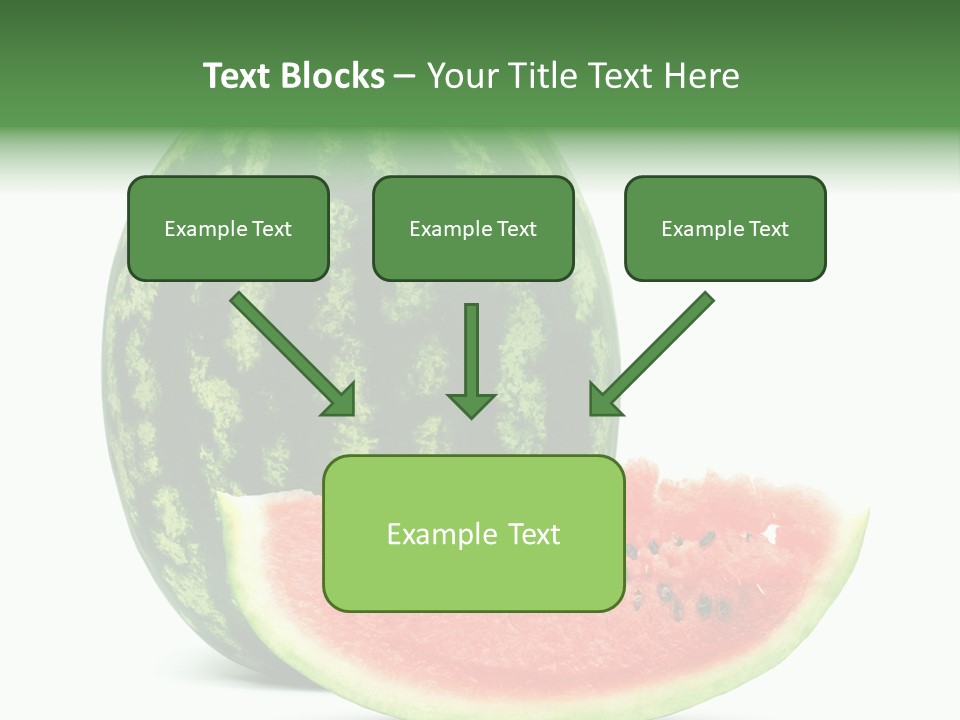 Text Blocks – Your Title Text Here

Example Text

Example Text

Example Text

Example Text